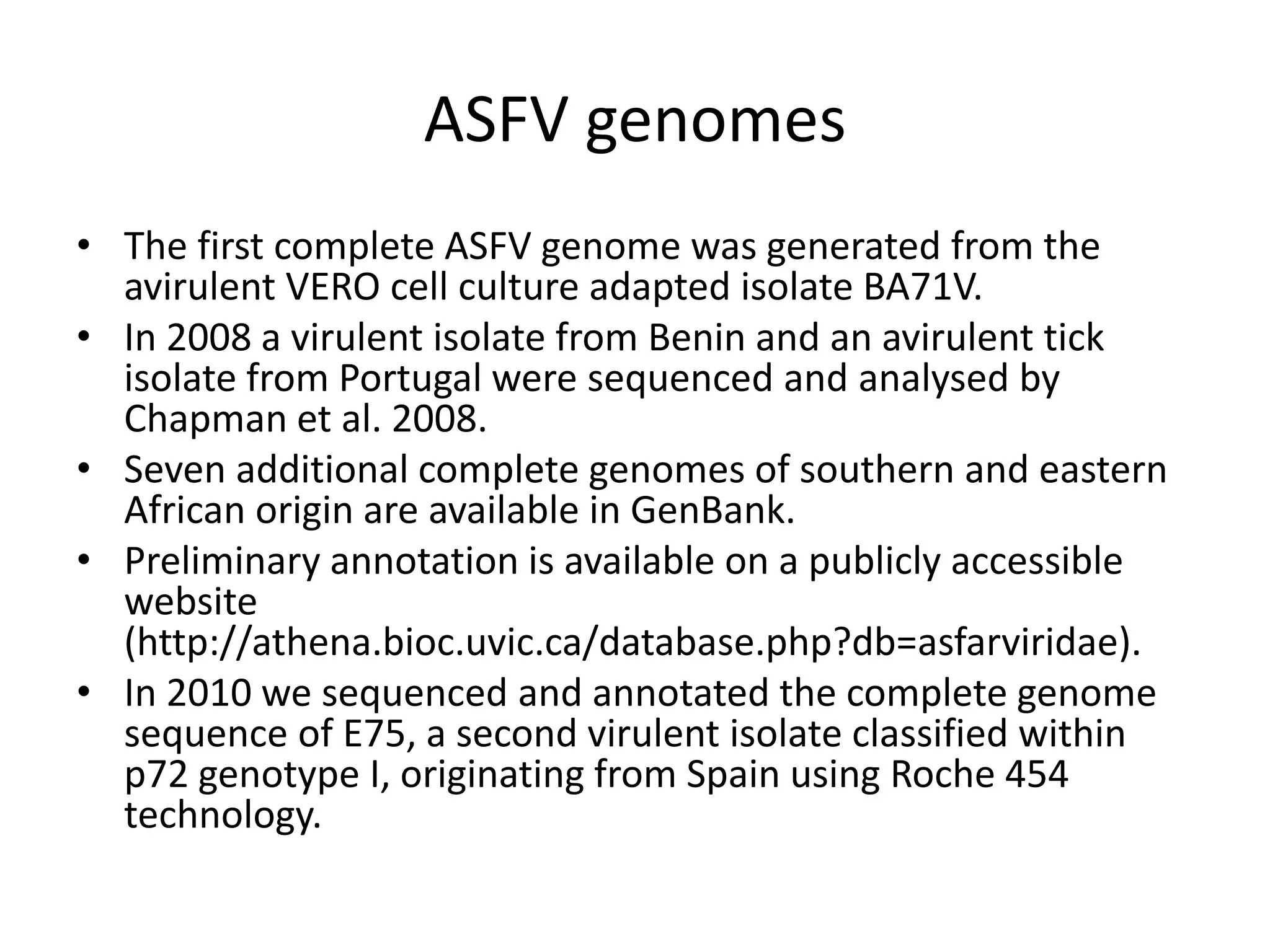 ASFV genomes

• The first complete ASFV genome was generated from the avirulent VERO cell culture adapted isolate BA71V.
• In 2008 a virulent isolate from Benin and an avirulent tick isolate from Portugal were sequenced and analysed by Chapman et al. 2008.
• Seven additional complete genomes of southern and eastern African origin are available in GenBank.
• Preliminary annotation is available on a publicly accessible website (http://athena.bioc.uvic.ca/database.php?db=asfarviridae).
• In 2010 we sequenced and annotated the complete genome sequence of E75, a second virulent isolate classified within p72 genotype I, originating from Spain using Roche 454 technology.